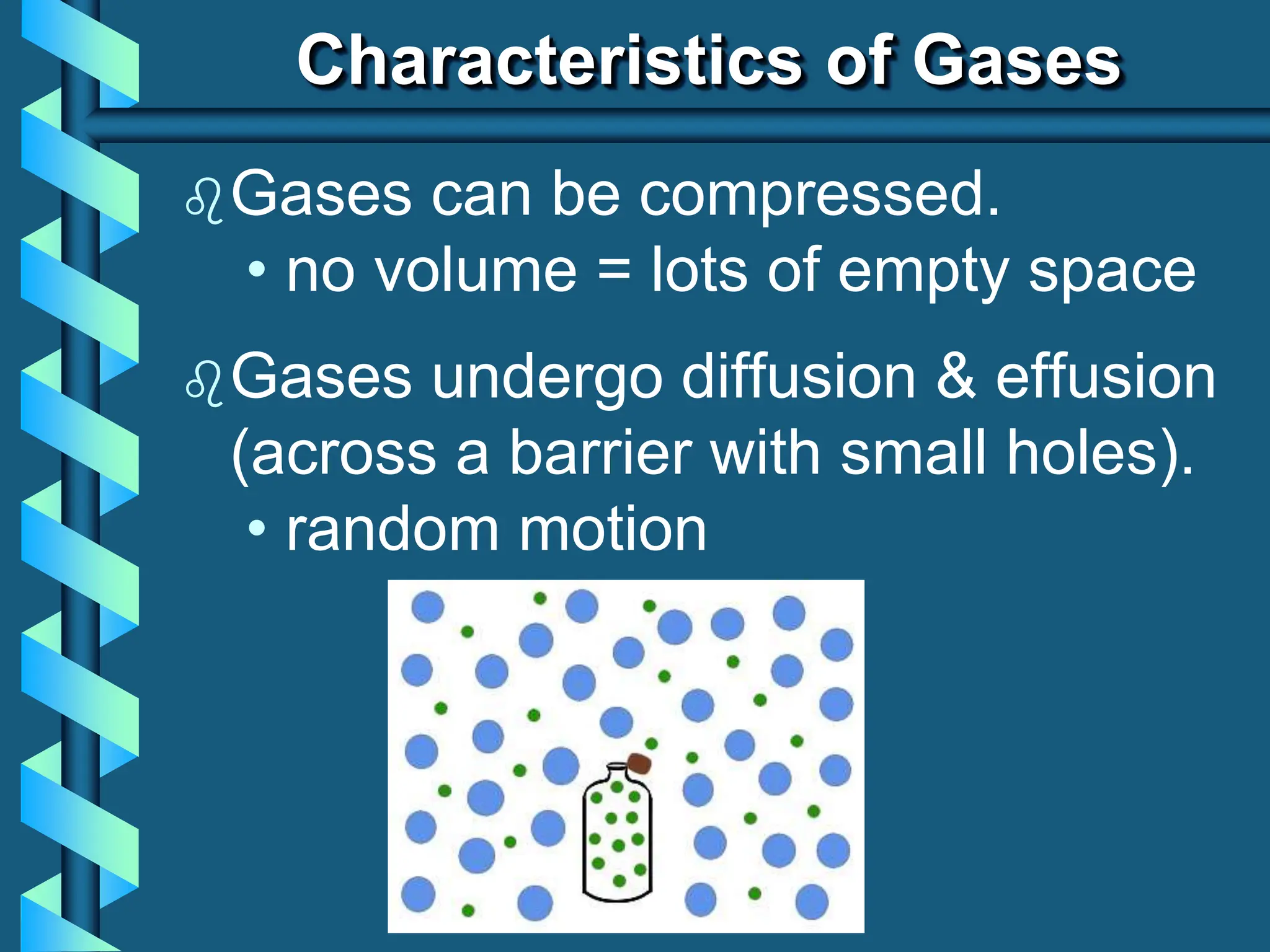 Characteristics of Gases

Gases can be compressed.
• no volume = lots of empty space

Gases undergo diffusion & effusion (across a barrier with small holes).
• random motion